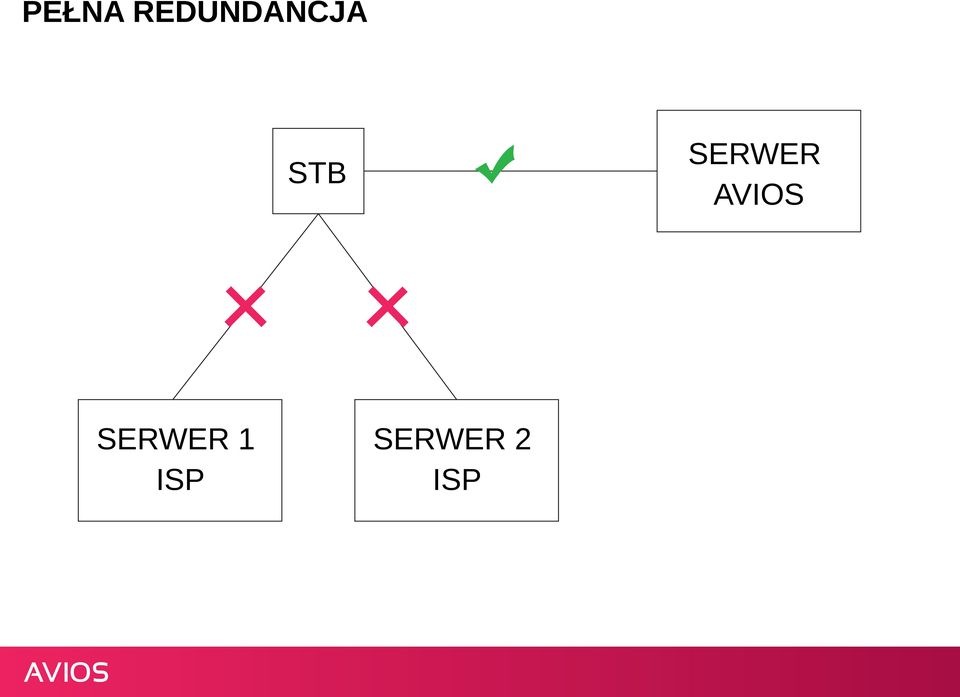 PEŁNA REDUNDANCJA

STB

SERWER AVIOS

SERWER 1 ISP

SERWER 2 ISP

AVIOS